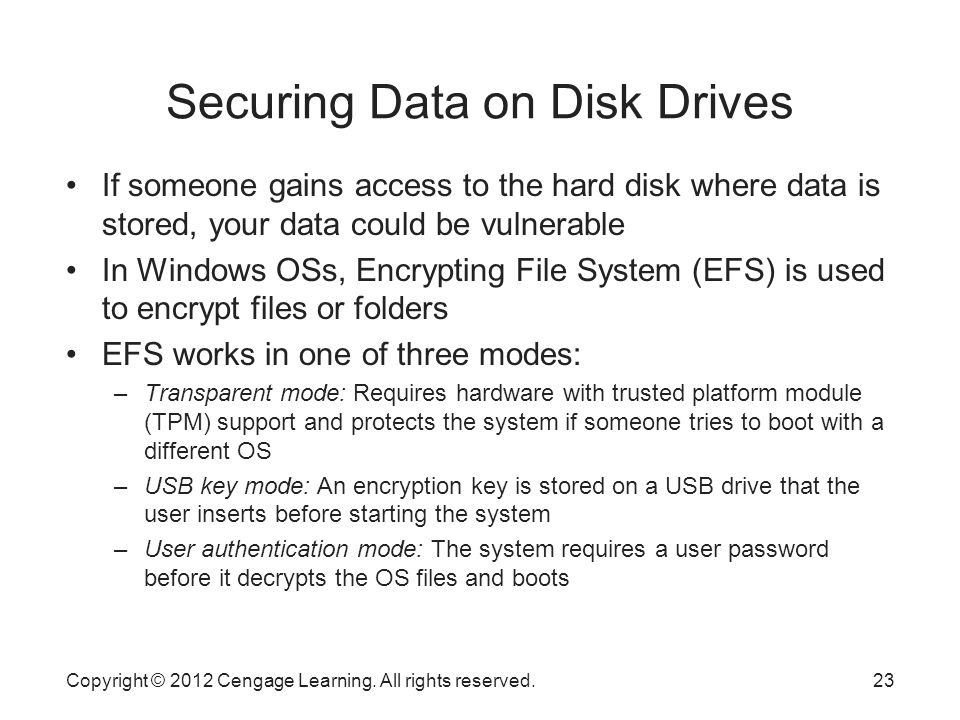 Securing Data on Disk Drives

• If someone gains access to the hard disk where data is stored, your data could be vulnerable

• In Windows OSs, Encrypting File System (EFS) is used to encrypt files or folders

• EFS works in one of three modes:

– Transparent mode: Requires hardware with trusted platform module (TPM) support and protects the system if someone tries to boot with a different OS

– USB key mode: An encryption key is stored on a USB drive that the user inserts before starting the system

– User authentication mode: The system requires a user password before it decrypts the OS files and boots

Copyright © 2012 Cengage Learning. All rights reserved.

23